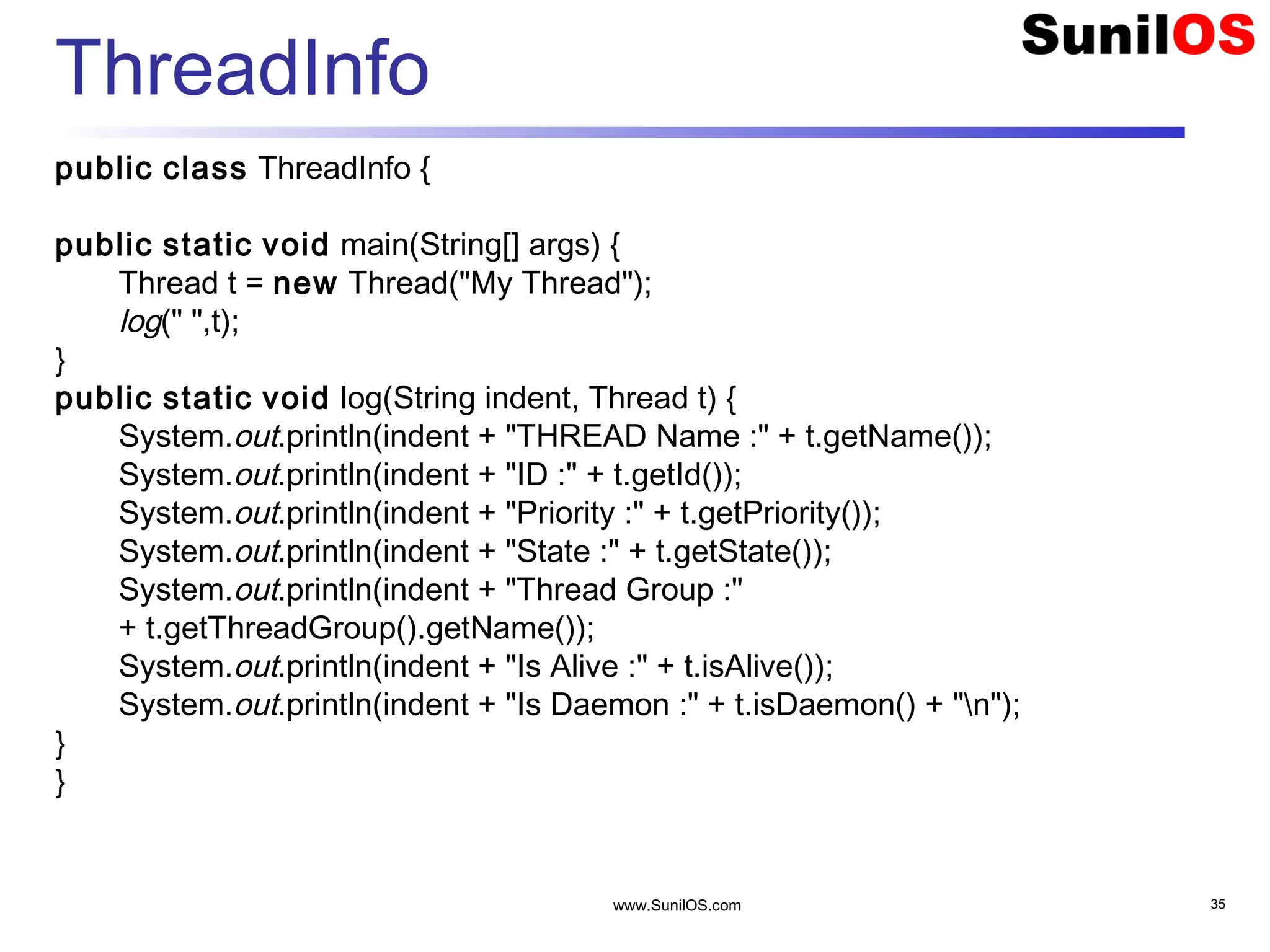 ThreadInfo

SunilOS

public class ThreadInfo {

public static void main(String[] args) {
Thread t = new Thread("My Thread");
log(" ",t);
}
public static void log(String indent, Thread t) {
System.out.println(indent + "THREAD Name :" + t.getName());
System.out.println(indent + "ID :" + t.getId());
System.out.println(indent + "Priority :" + t.getPriority());
System.out.println(indent + "State :" + t.getState());
System.out.println(indent + "Thread Group :"
+ t.getThreadGroup().getName());
System.out.println(indent + "Is Alive :" + t.isAlive());
System.out.println(indent + "Is Daemon :" + t.isDaemon() + "\n");
}
}

www.SunilOS.com

35